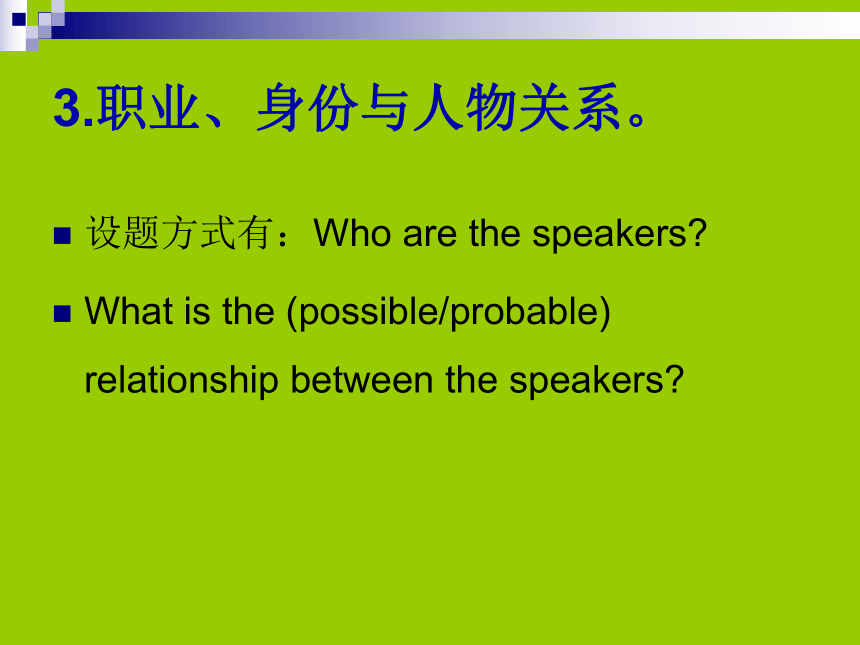 3.职业、身份与人物关系。

设题方式有：Who are the speakers?

What is the (possible/probable) relationship between the speakers?